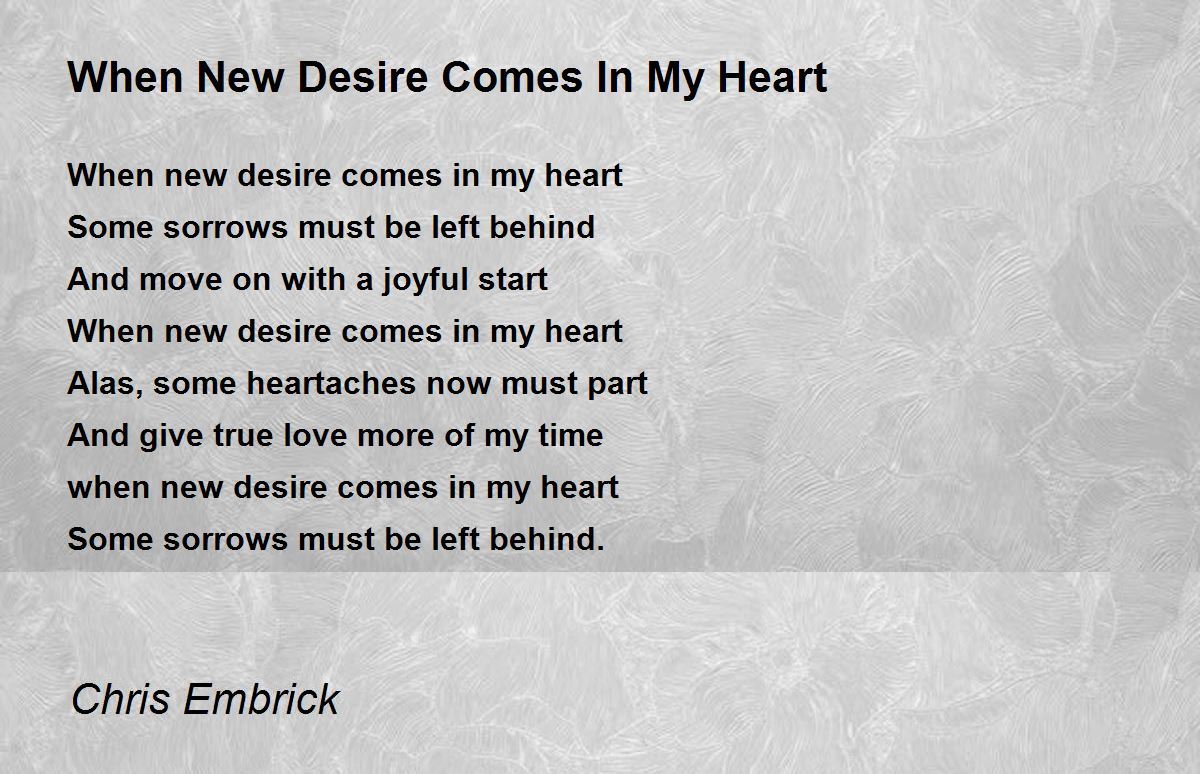 When New Desire Comes In My Heart

When new desire comes in my heart
Some sorrows must be left behind
And move on with a joyful start
When new desire comes in my heart
Alas, some heartaches now must part
And give true love more of my time
when new desire comes in my heart
Some sorrows must be left behind.

Chris Embrick